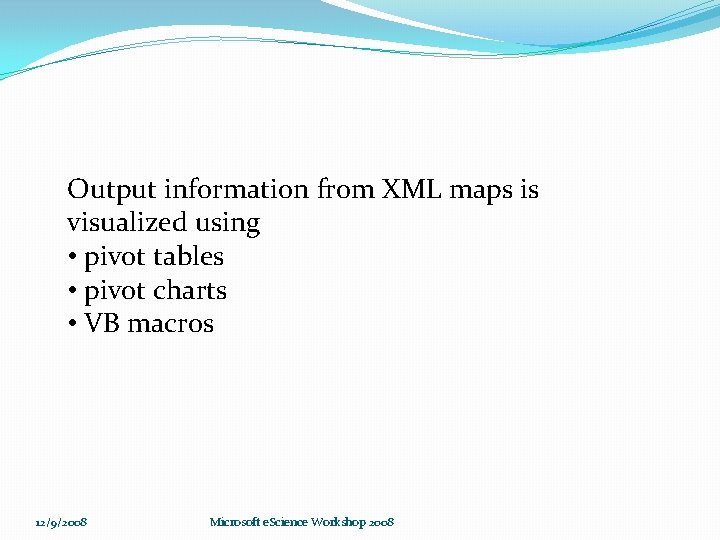 Output information from XML maps is visualized using
• pivot tables
• pivot charts
• VB macros

12/9/2008

Microsoft eScience Workshop 2008